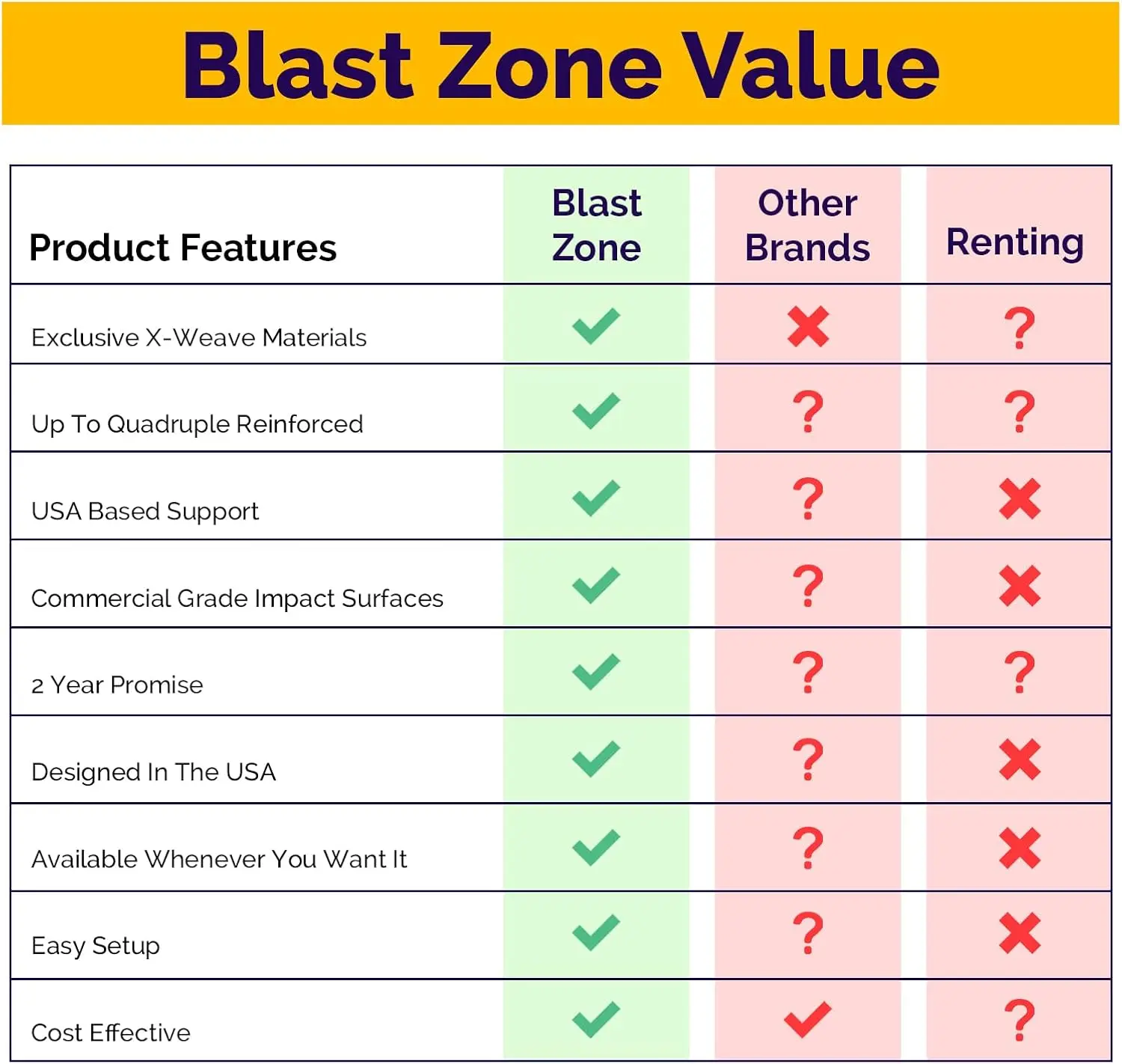 Blast Zone Value

| Product Features | Blast Zone | Other Brands | Renting |
|---|---|---|---|
| Exclusive X-Weave Materials | ✓ | ✗ | ? |
| Up To Quadruple Reinforced | ✓ | ? | ? |
| USA Based Support | ✓ | ? | ✗ |
| Commercial Grade Impact Surfaces | ✓ | ? | ✗ |
| 2 Year Promise | ✓ | ? | ? |
| Designed In The USA | ✓ | ? | ✗ |
| Available Whenever You Want It | ✓ | ? | ✗ |
| Easy Setup | ✓ | ? | ✗ |
| Cost Effective | ✓ | ✓ | ? |